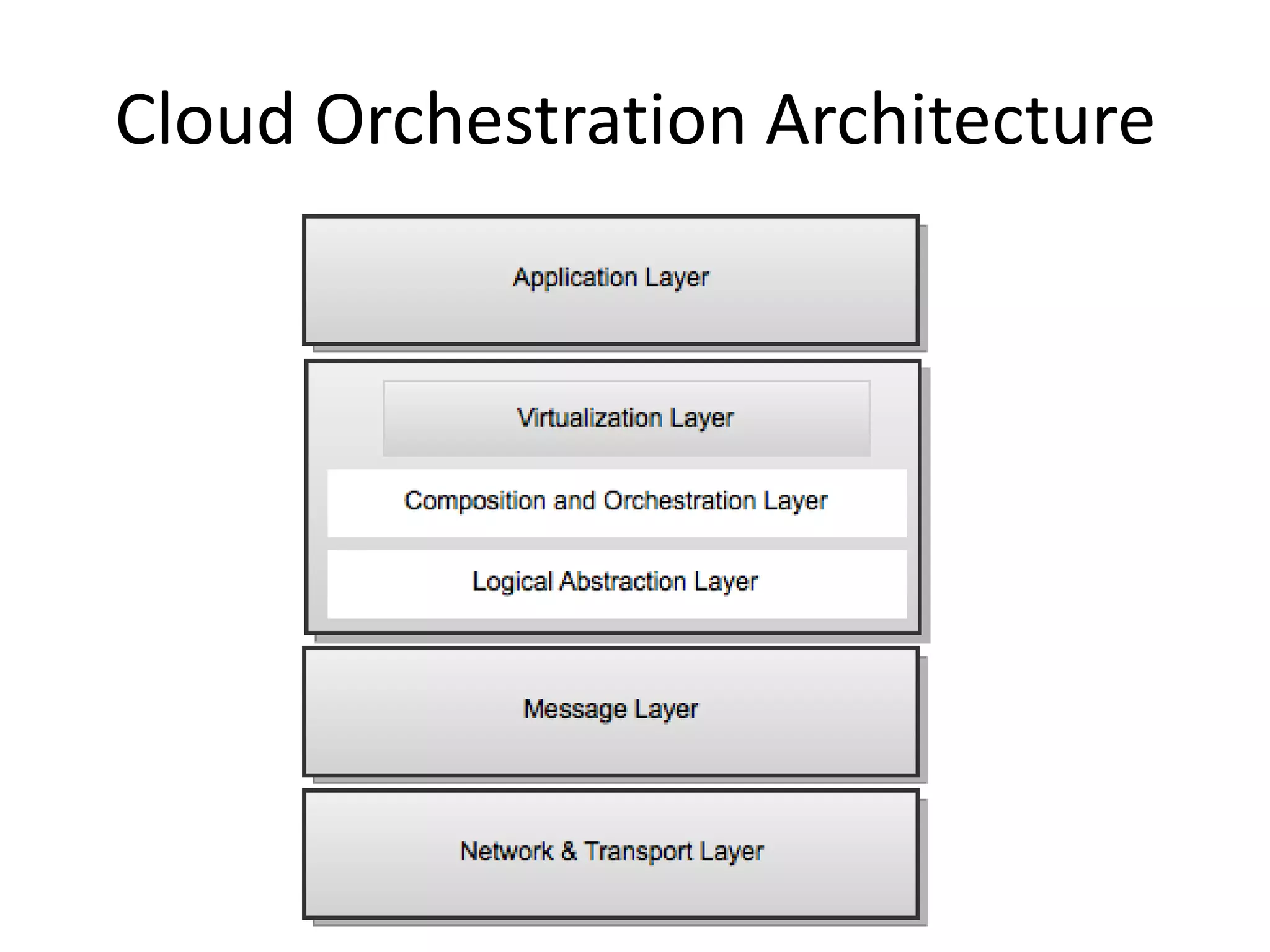 Cloud Orchestration Architecture

Application Layer

Virtualization Layer

Composition and Orchestration Layer

Logical Abstraction Layer

Message Layer

Network & Transport Layer